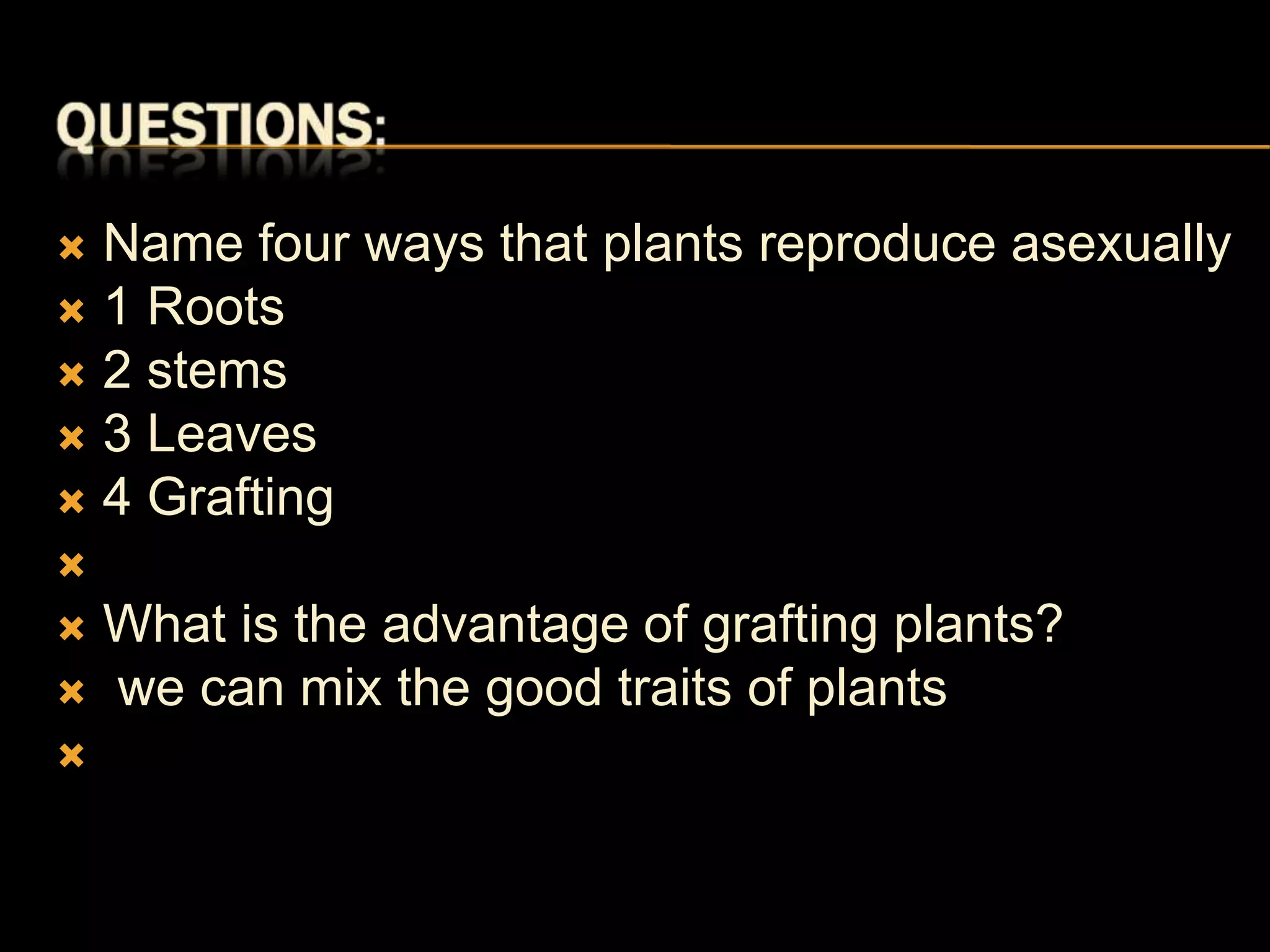 QUESTIONS:

Name four ways that plants reproduce asexually
1 Roots
2 stems
3 Leaves
4 Grafting

What is the advantage of grafting plants?
we can mix the good traits of plants